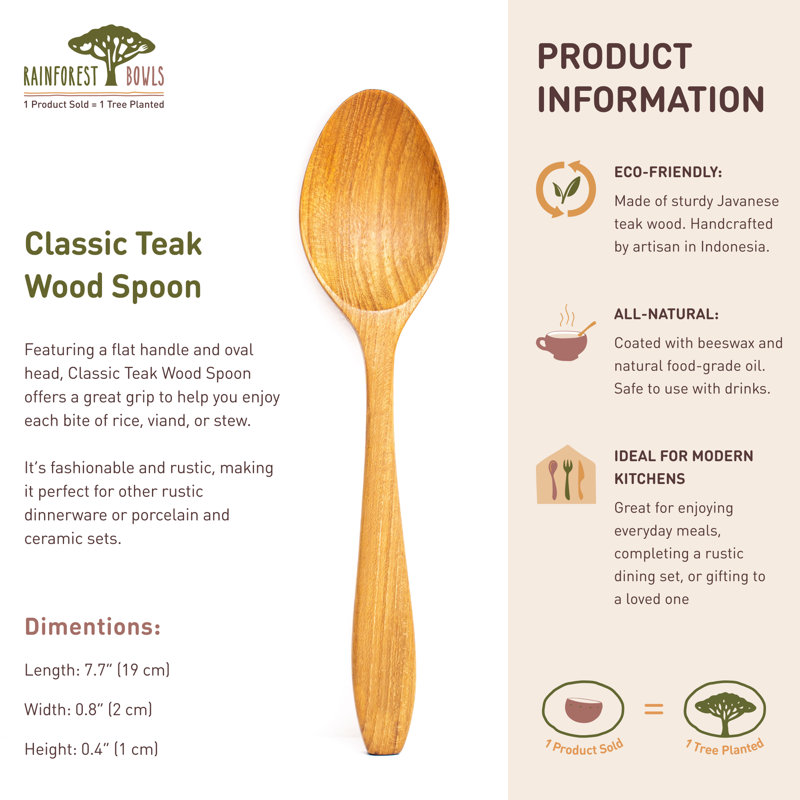 RAINFOREST BOWLS
1 Product Sold = 1 Tree Planted

Classic Teak Wood Spoon

Featuring a flat handle and oval head, Classic Teak Wood Spoon offers a great grip to help you enjoy each bite of rice, viand, or stew.

It's fashionable and rustic, making it perfect for other rustic dinnerware or porcelain and ceramic sets.

Dimentions:

Length: 7.7" (19 cm)

Width: 0.8" (2 cm)

Height: 0.4" (1 cm)

PRODUCT INFORMATION

ECO-FRIENDLY:
Made of sturdy Javanese teak wood. Handcrafted by artisan in Indonesia.

ALL-NATURAL:
Coated with beeswax and natural food-grade oil. Safe to use with drinks.

IDEAL FOR MODERN KITCHENS
Great for enjoying everyday meals, completing a rustic dining set, or gifting to a loved one

1 Product Sold = 1 Tree Planted